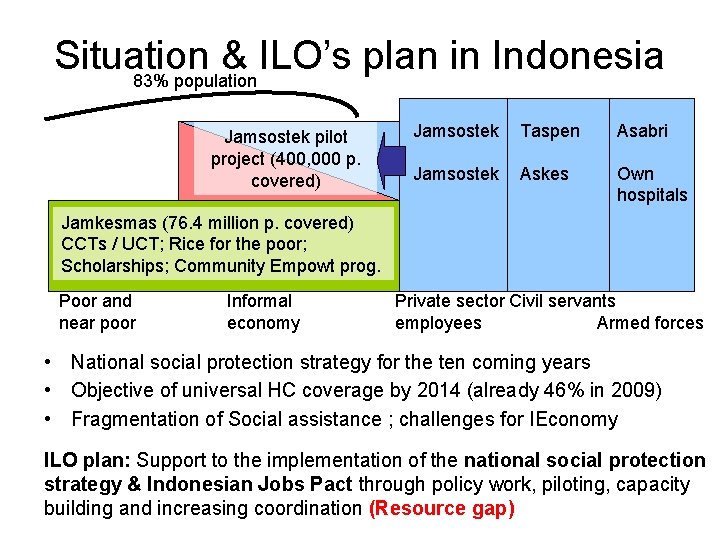 Situation & ILO's plan in Indonesia

83% population

Jamsostek pilot project (400,000 p. covered)

Jamsostek

Jamsostek

Taspen

Askes

Asabri

Own hospitals

Jamkesmas (76.4 million p. covered)
CCTs / UCT; Rice for the poor;
Scholarships; Community Empowt prog.

Poor and near poor

Informal economy

Private sector employees

Civil servants

Armed forces

• National social protection strategy for the ten coming years
• Objective of universal HC coverage by 2014 (already 46% in 2009)
• Fragmentation of Social assistance ; challenges for IEconomy

ILO plan: Support to the implementation of the national social protection strategy & Indonesian Jobs Pact through policy work, piloting, capacity building and increasing coordination (Resource gap)